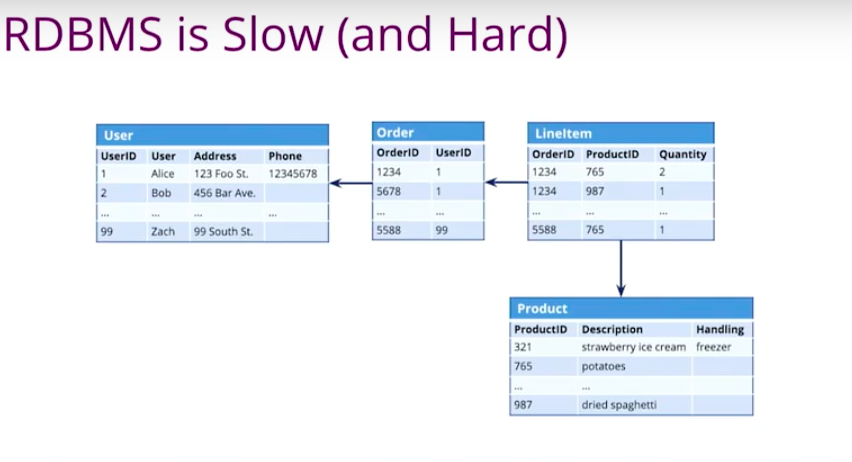 RDBMS is Slow (and Hard)

User

| UserID | User | Address | Phone |
|---|---|---|---|
| 1 | Alice | 123 Foo St. | 12345678 |
| 2 | Bob | 456 Bar Ave. | |
| ... | ... | ... | ... |
| 99 | Zach | 99 South St. | |

Order

| OrderID | UserID |
|---|---|
| 1234 | 1 |
| 5678 | 1 |
| ... | ... |
| 5588 | 99 |

LineItem

| OrderID | ProductID | Quantity |
|---|---|---|
| 1234 | 765 | 2 |
| 1234 | 987 | 1 |
| ... | ... | ... |
| 5588 | 765 | 1 |

Product

| ProductID | Description | Handling |
|---|---|---|
| 321 | strawberry ice cream | freezer |
| 765 | potatoes | |
| ... | ... | |
| 987 | dried spaghetti | |